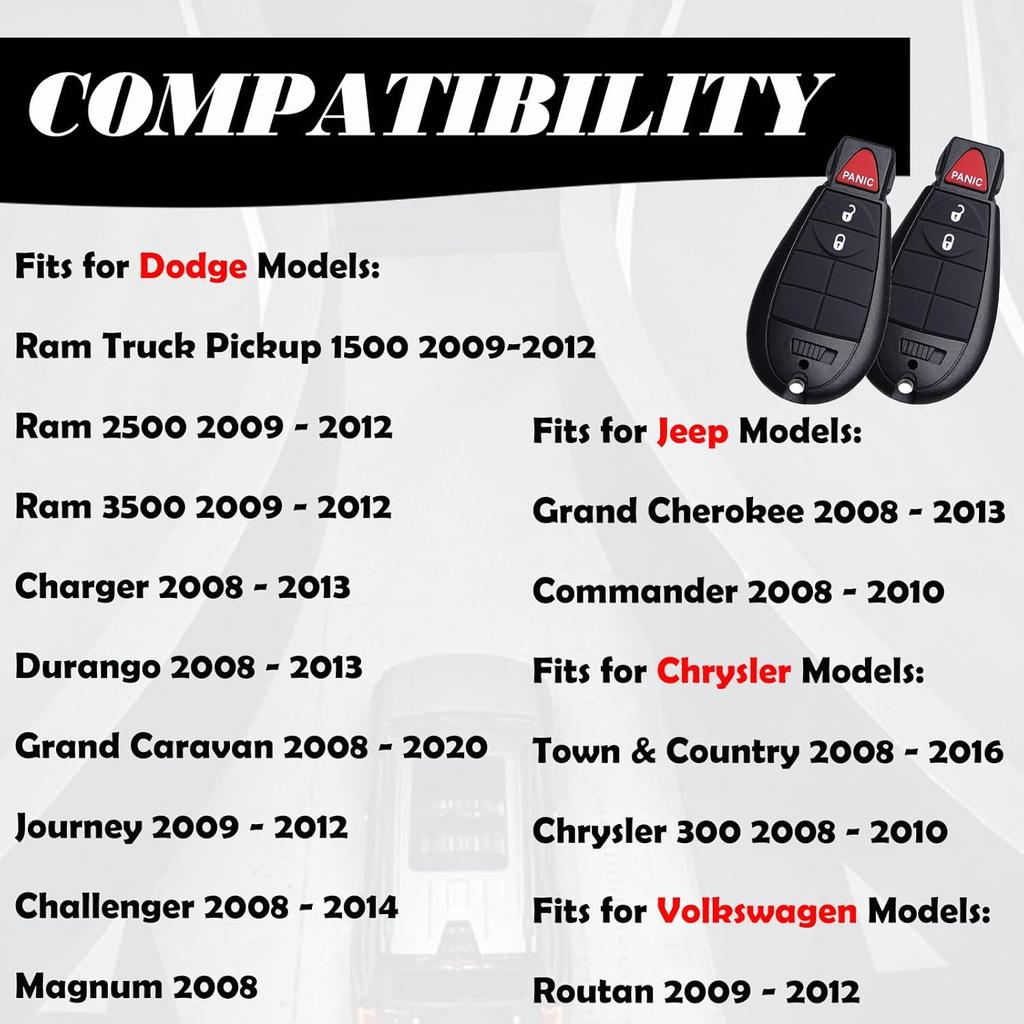 COMPATIBILITY

PANIC

PANIC

Fits for Dodge Models:

Ram Truck Pickup 1500 2009-2012

Ram 2500 2009 - 2012

Ram 3500 2009 - 2012

Charger 2008 - 2013

Durango 2008 - 2013

Grand Caravan 2008 - 2020

Journey 2009 - 2012

Challenger 2008 - 2014

Magnum 2008

Fits for Jeep Models:

Grand Cherokee 2008 - 2013

Commander 2008 - 2010

Fits for Chrysler Models:

Town & Country 2008 - 2016

Chrysler 300 2008 - 2010

Fits for Volkswagen Models:

Routan 2009 - 2012